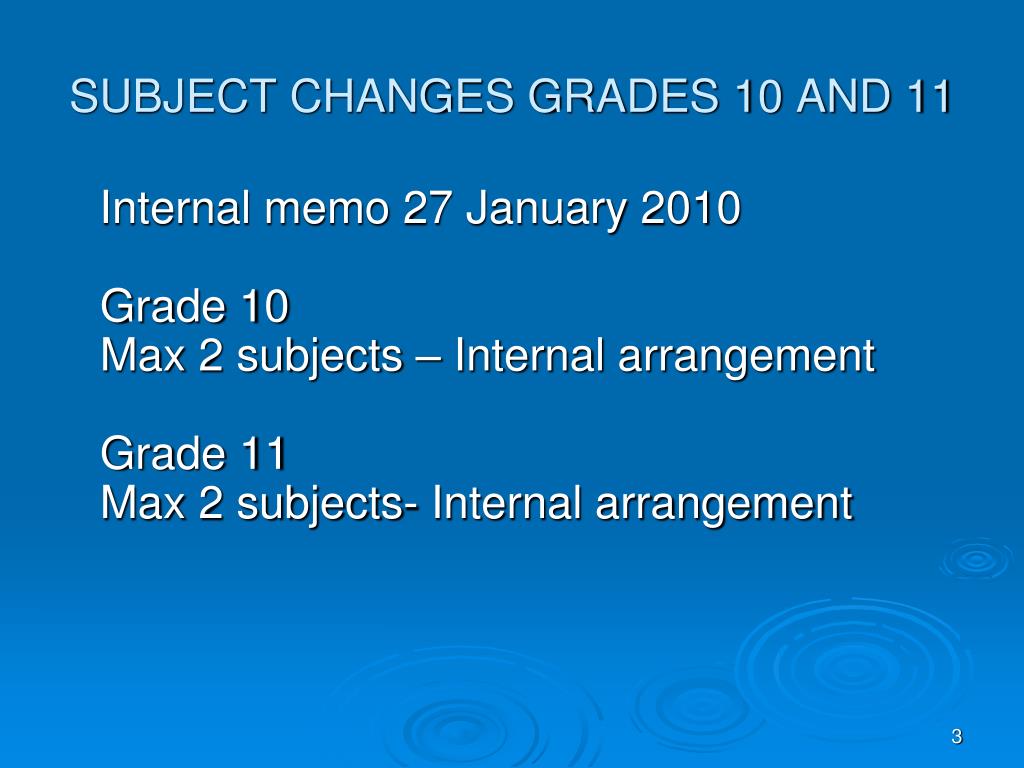 SUBJECT CHANGES GRADES 10 AND 11

Internal memo 27 January 2010

Grade 10
Max 2 subjects – Internal arrangement

Grade 11
Max 2 subjects- Internal arrangement

3